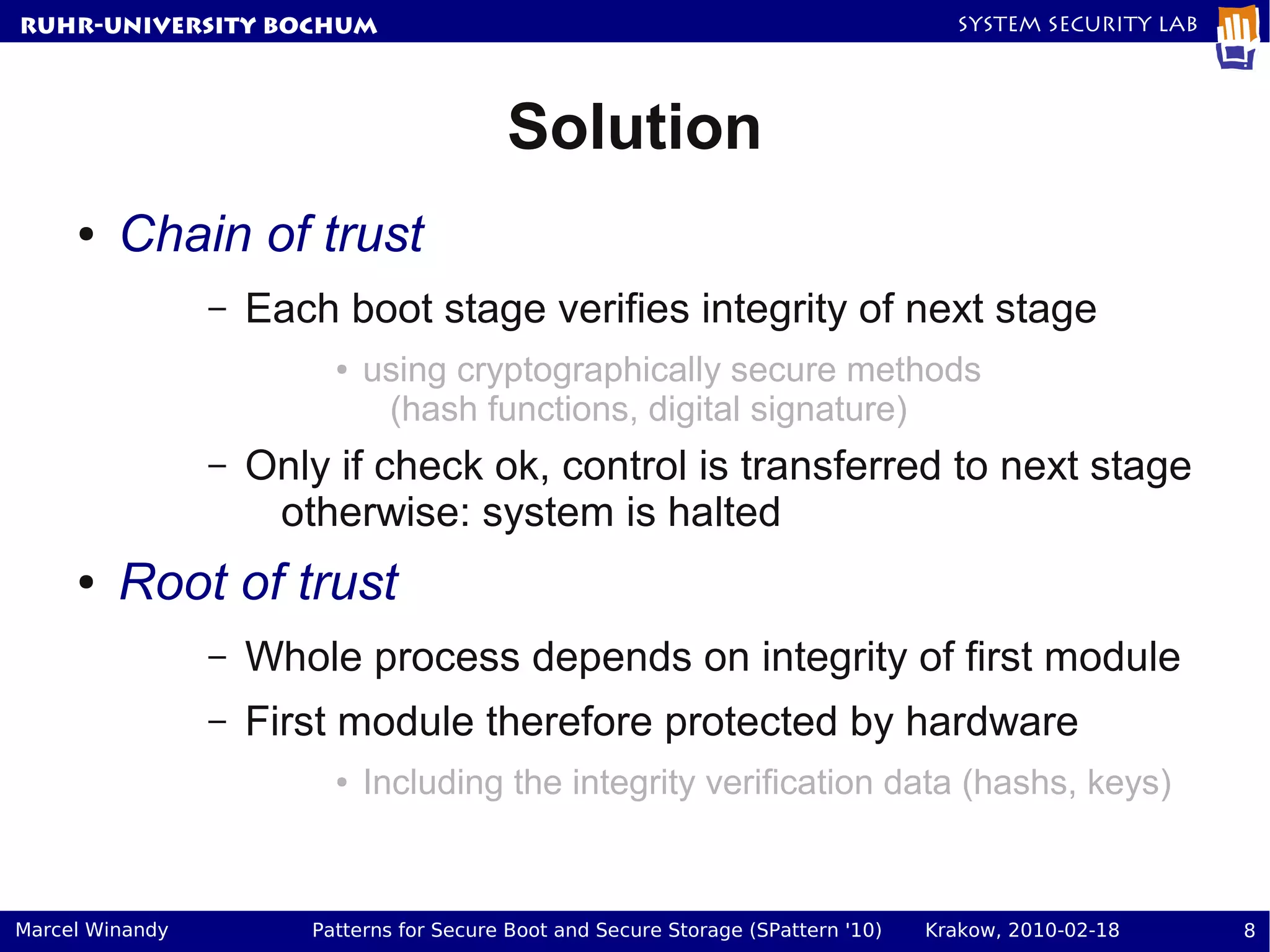 RUHR-UNIVERSITY BOCHUM

SYSTEM SECURITY LAB

Solution

• Chain of trust

– Each boot stage verifies integrity of next stage

• using cryptographically secure methods (hash functions, digital signature)

– Only if check ok, control is transferred to next stage otherwise: system is halted

• Root of trust

– Whole process depends on integrity of first module

– First module therefore protected by hardware

• Including the integrity verification data (hashs, keys)

Marcel Winandy

Patterns for Secure Boot and Secure Storage (SPattern '10)

Krakow, 2010-02-18

8